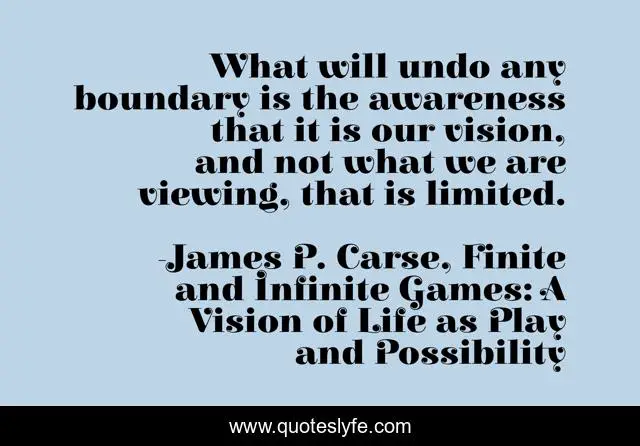 What will undo any boundary is the awareness that it is our vision, and not what we are viewing, that is limited.

-James P. Carse, Finite and Infinite Games: A Vision of Life as Play and Possibility

www.quoteslyfe.com